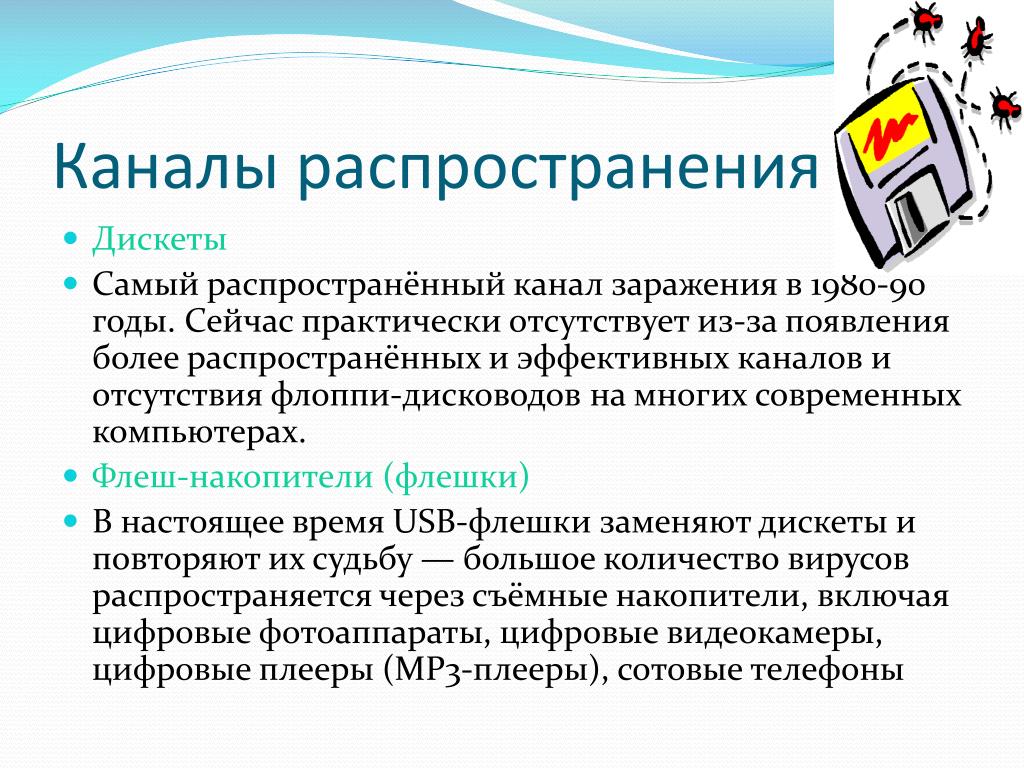 Каналы распространения

Дискеты

Самый распространённый канал заражения в 1980-90 годы. Сейчас практически отсутствует из-за появления более распространённых и эффективных каналов и отсутствия флоппи-дисководов на многих современных компьютерах.

Флеш-накопители (флешки)

В настоящее время USB-флешки заменяют дискеты и повторяют их судьбу — большое количество вирусов распространяется через съёмные накопители, включая цифровые фотоаппараты, цифровые видеокамеры, цифровые плееры (MP3-плееры), сотовые телефоны